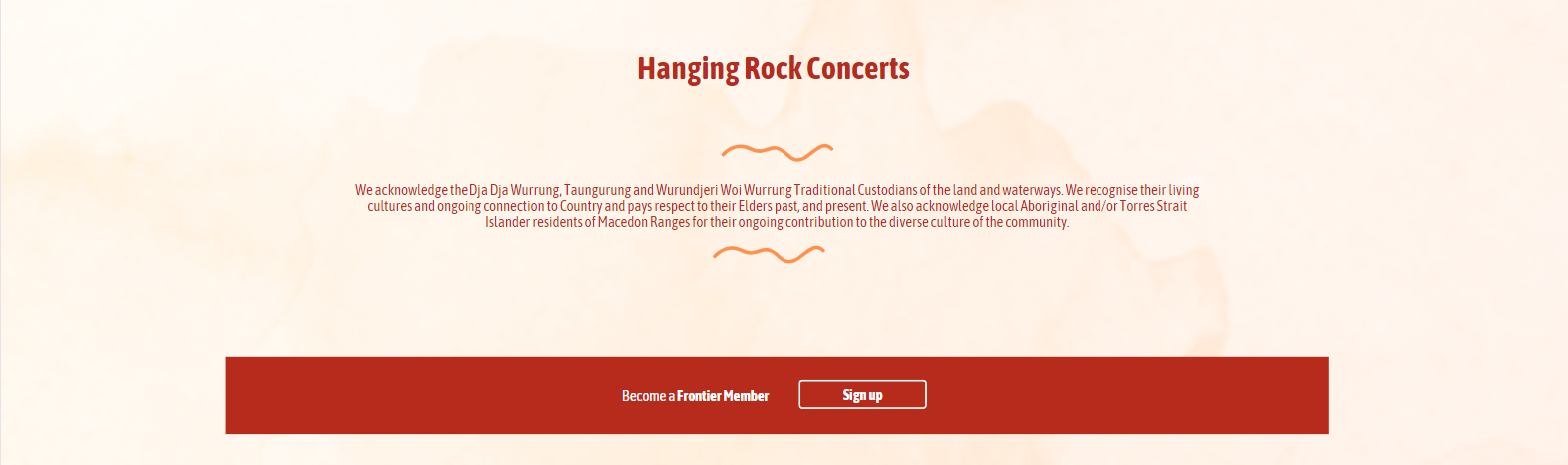 Hanging Rock Concerts

We acknowledge the Dja Dja Wurrung, Taungurung and Wurundjeri Woi Wurrung Traditional Custodians of the land and waterways. We recognise their living cultures and ongoing connection to Country and pays respect to their Elders past, and present. We also acknowledge local Aboriginal and/or Torres Strait Islander residents of Macedon Ranges for their ongoing contribution to the diverse culture of the community.

Become a Frontier Member

Sign up